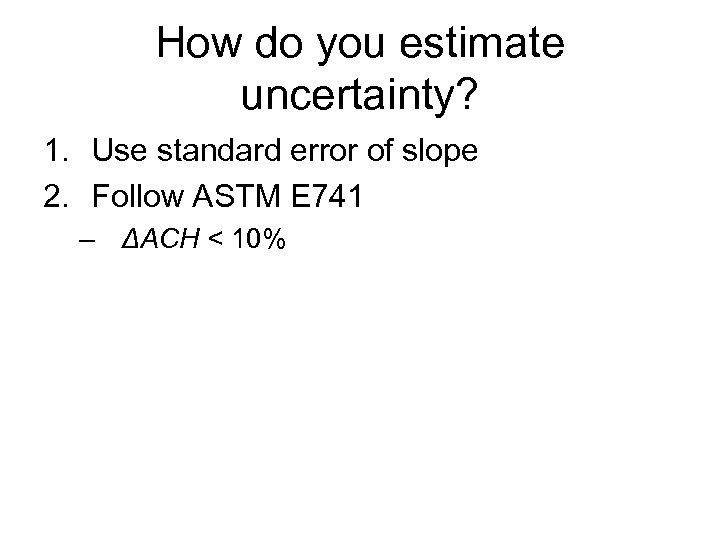 How do you estimate uncertainty?

1. Use standard error of slope
2. Follow ASTM E741
   – $\Delta ACH < 10\%$